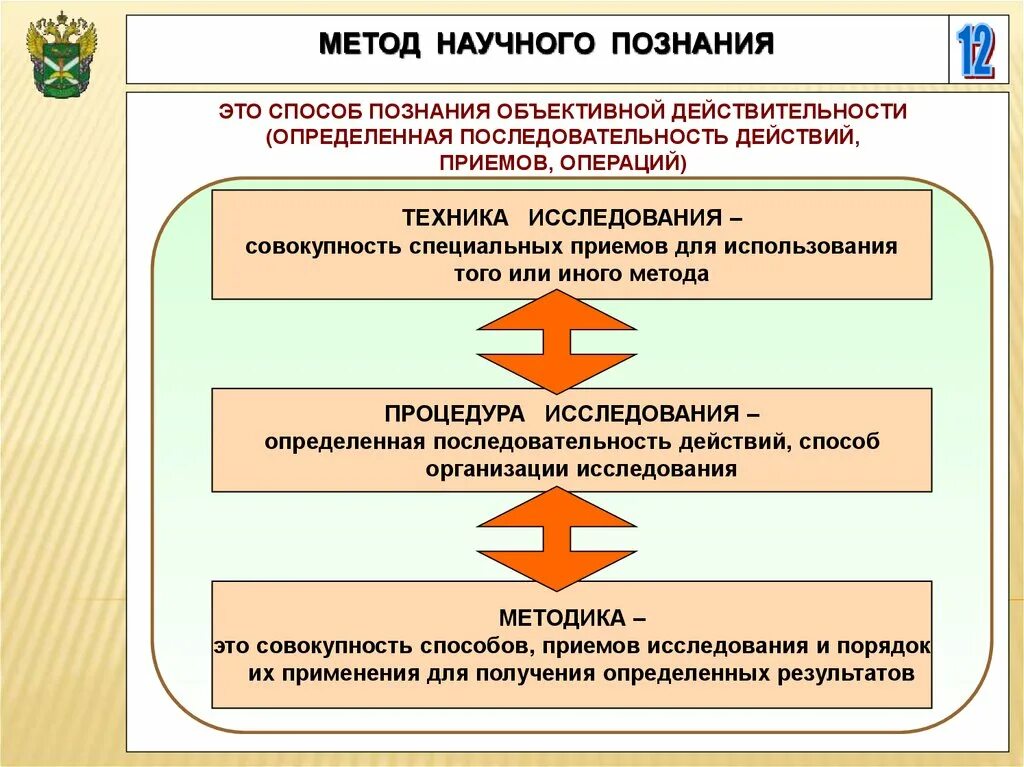 МЕТОД НАУЧНОГО ПОЗНАНИЯ

12

ЭТО СПОСОБ ПОЗНАНИЯ ОБЪЕКТИВНОЙ ДЕЙСТВИТЕЛЬНОСТИ (ОПРЕДЕЛЕННАЯ ПОСЛЕДОВАТЕЛЬНОСТЬ ДЕЙСТВИЙ, ПРИЕМОВ, ОПЕРАЦИЙ)

ТЕХНИКА ИССЛЕДОВАНИЯ –
совокупность специальных приемов для использования того или иного метода

ПРОЦЕДУРА ИССЛЕДОВАНИЯ –
определенная последовательность действий, способ организации исследования

МЕТОДИКА –
это совокупность способов, приемов исследования и порядок их применения для получения определенных результатов